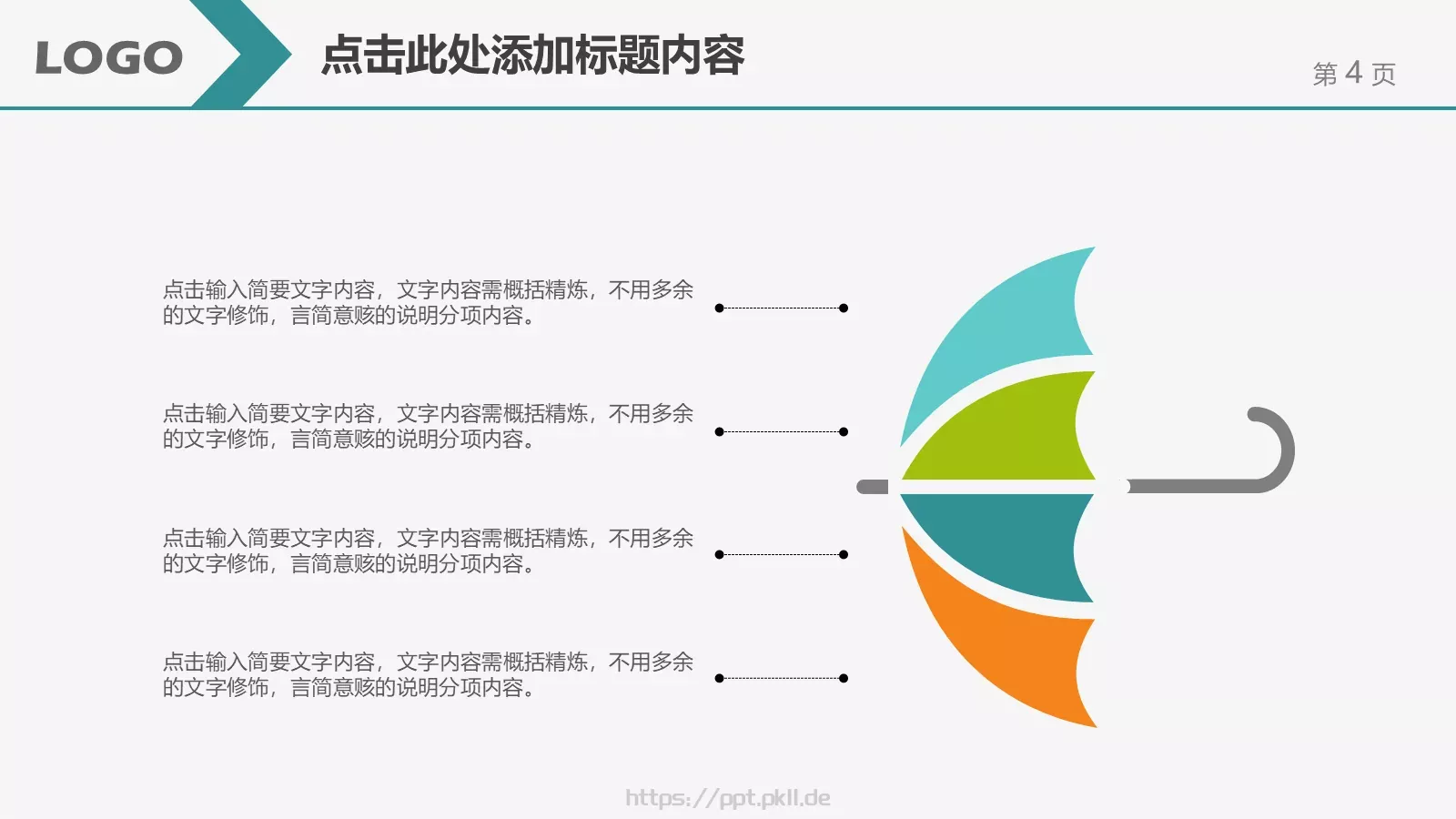 LOGO

点击此处添加标题内容

第 4 页

点击输入简要文字内容，文字内容需概括精炼，不用多余的文字修饰，言简意赅的说明分项内容。

点击输入简要文字内容，文字内容需概括精炼，不用多余的文字修饰，言简意赅的说明分项内容。

点击输入简要文字内容，文字内容需概括精炼，不用多余的文字修饰，言简意赅的说明分项内容。

点击输入简要文字内容，文字内容需概括精炼，不用多余的文字修饰，言简意赅的说明分项内容。

https://ppt.pkll.de